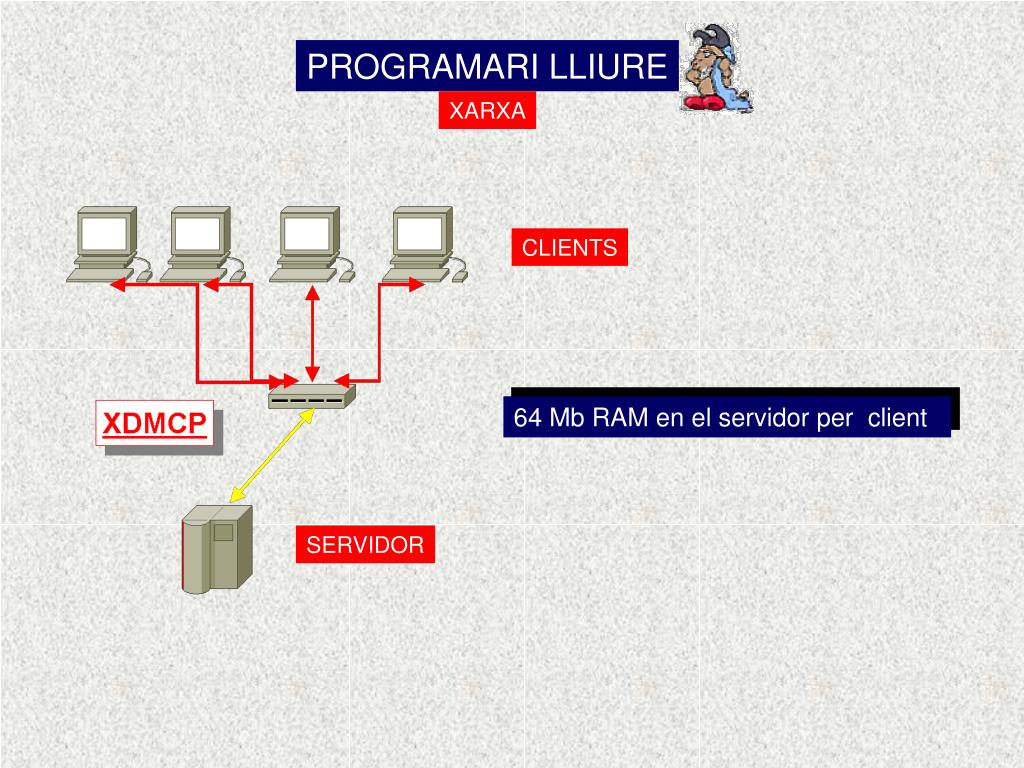 PROGRAMARI LLIURE

XARXA

CLIENTS

XDMCP

64 Mb RAM en el servidor per client

SERVIDOR